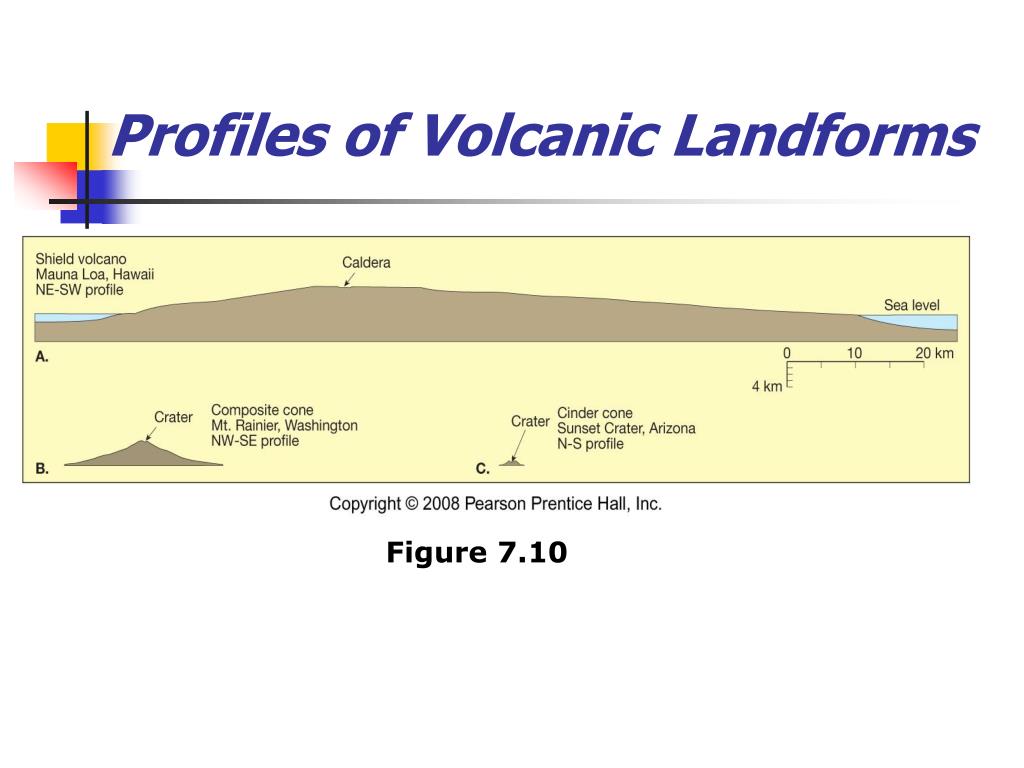 Profiles of Volcanic Landforms

Shield volcano
Mauna Loa, Hawaii
NE-SW profile

Caldera

Sea level

A.

0 10 20 km

4 km

Crater

Composite cone
Mt. Rainier, Washington
NW-SE profile

B.

Crater

Cinder cone
Sunset Crater, Arizona
N-S profile

C.

Copyright © 2008 Pearson Prentice Hall, Inc.

Figure 7.10